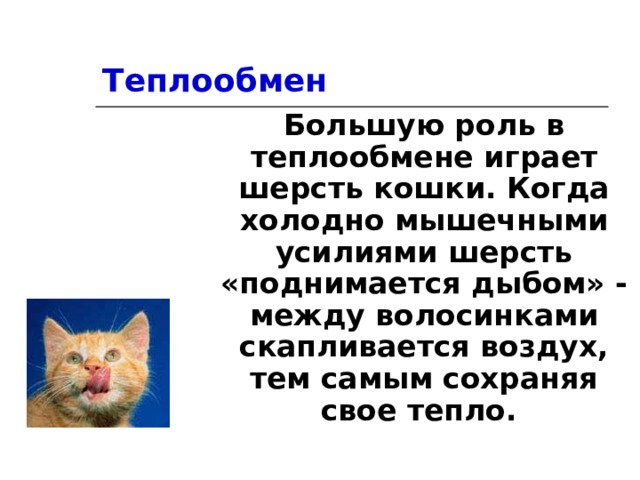 Теплообмен

Большую роль в теплообмене играет шерсть кошки. Когда холодно мышечными усилиями шерсть «поднимается дыбом» - между волосинками скапливается воздух, тем самым сохраняя свое тепло.